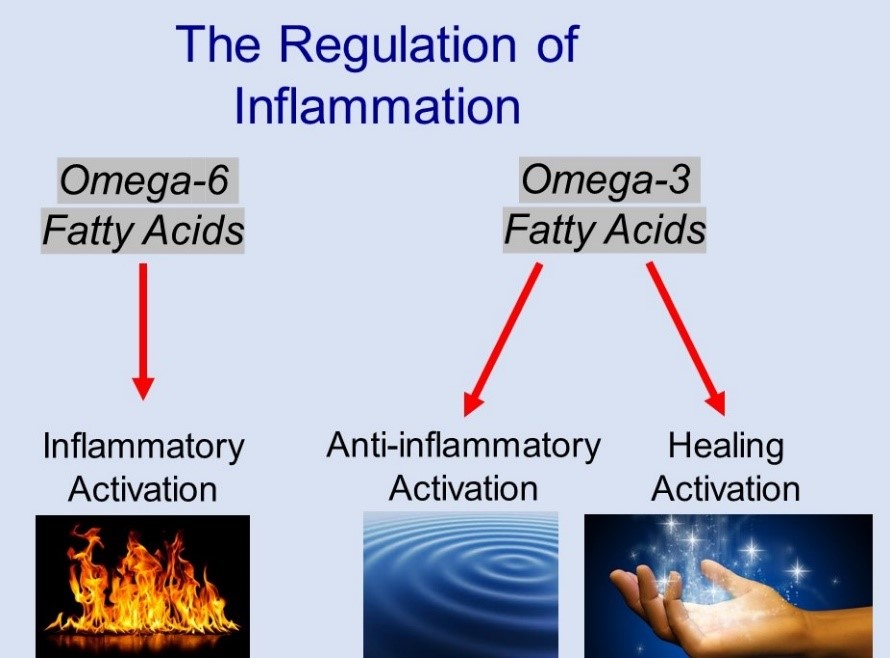 The Regulation of Inflammation

Omega-6 Fatty Acids

Omega-3 Fatty Acids

Inflammatory Activation

Anti-inflammatory Activation

Healing Activation